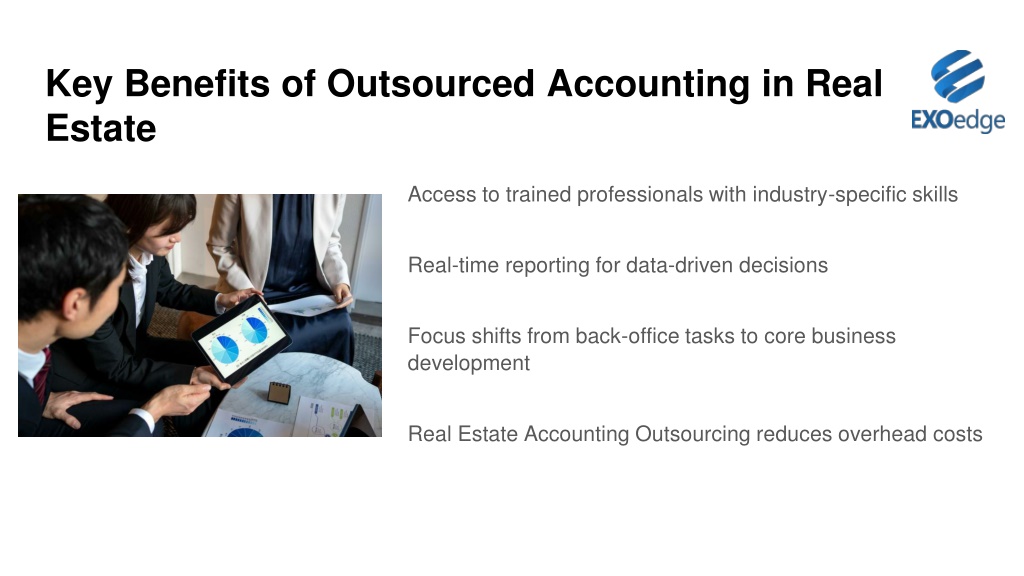 Key Benefits of Outsourced Accounting in Real Estate

EXOedge

Access to trained professionals with industry-specific skills

Real-time reporting for data-driven decisions

Focus shifts from back-office tasks to core business development

Real Estate Accounting Outsourcing reduces overhead costs